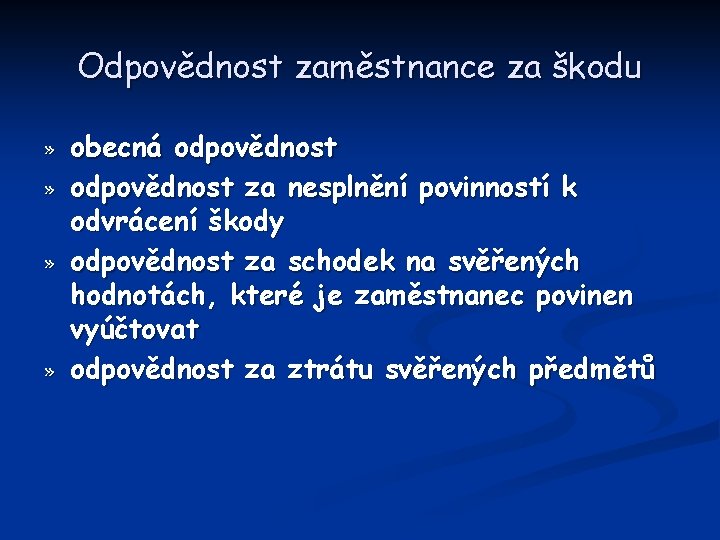 Odpovědnost zaměstnance za škodu

» obecná odpovědnost
» odpovědnost za nesplnění povinností k odvrácení škody
» odpovědnost za schodek na svěřených hodnotách, které je zaměstnanec povinen vyúčtovat
» odpovědnost za ztrátu svěřených předmětů